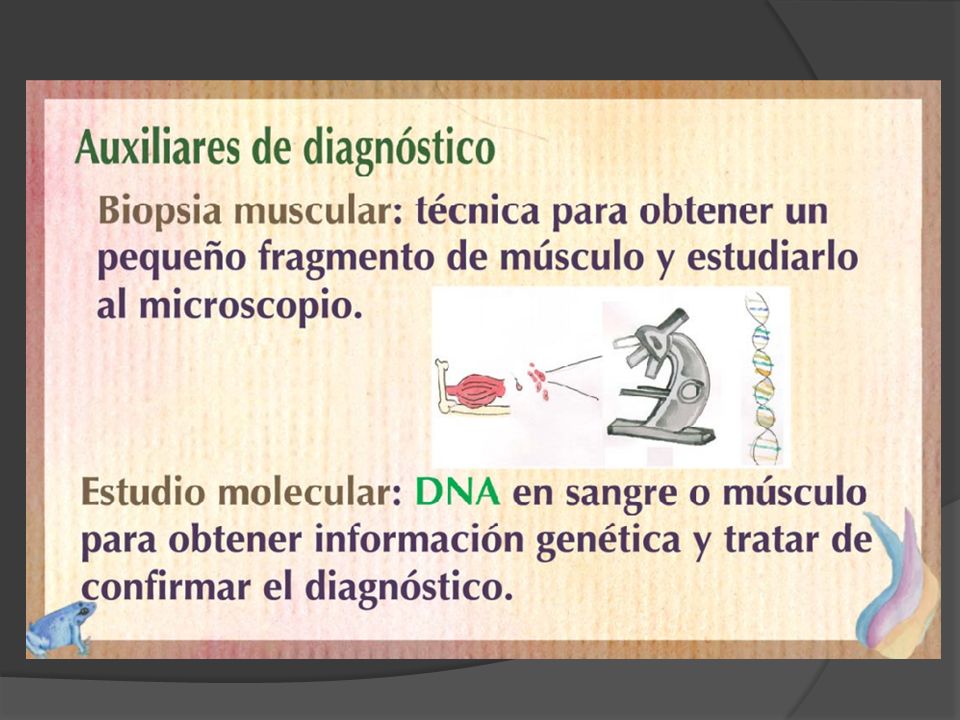 Auxiliares de diagnóstico

Biopsia muscular: técnica para obtener un pequeño fragmento de músculo y estudiarlo al microscopio.

Estudio molecular: DNA en sangre o músculo para obtener información genética y tratar de confirmar el diagnóstico.